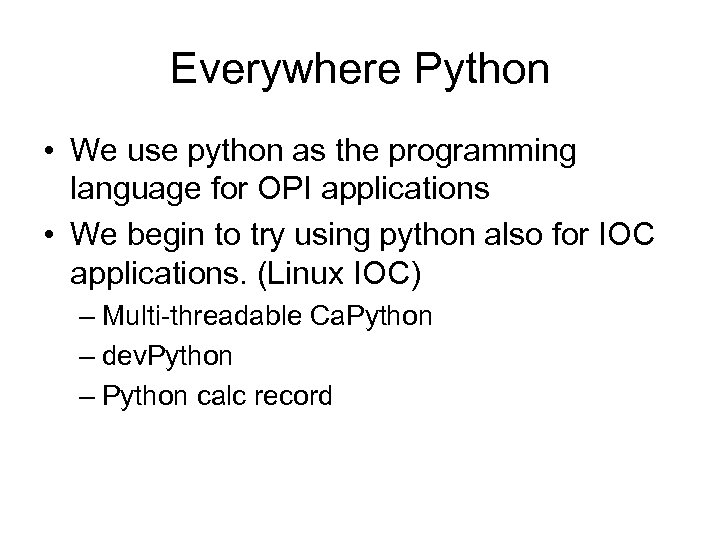 Everywhere Python

• We use python as the programming language for OPI applications
• We begin to try using python also for IOC applications. (Linux IOC)
– Multi-threadable CaPython
– devPython
– Python calc record